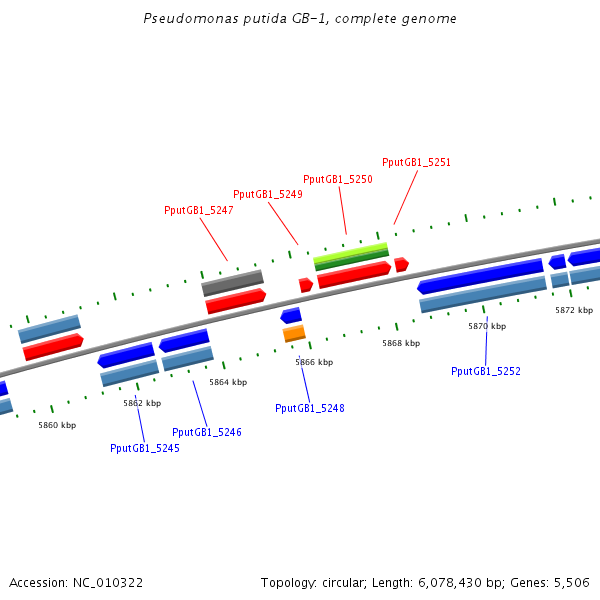 Pseudomonas putida GB-1, complete genome

PputGB1_5251
PputGB1_5250
PputGB1_5249
PputGB1_5247

5872 kbp
5870 kbp
5868 kbp
5866 kbp
5864 kbp
5862 kbp
5860 kbp

PputGB1_5252
PputGB1_5248
PputGB1_5246
PputGB1_5245

Accession: NC_010322
Topology: circular; Length: 6,078,430 bp; Genes: 5,506